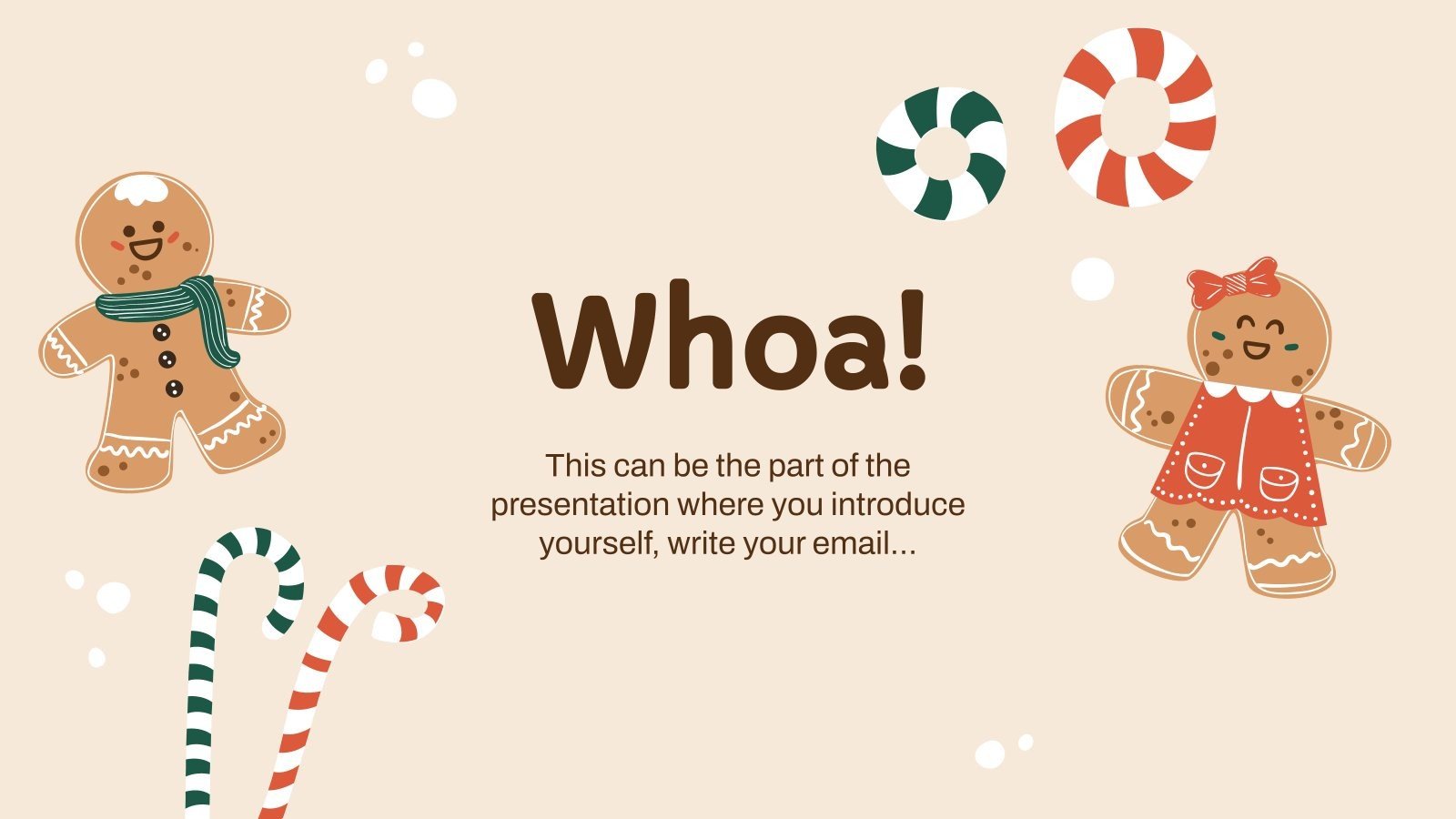 Whoa!

This can be the part of the presentation where you introduce yourself, write your email...